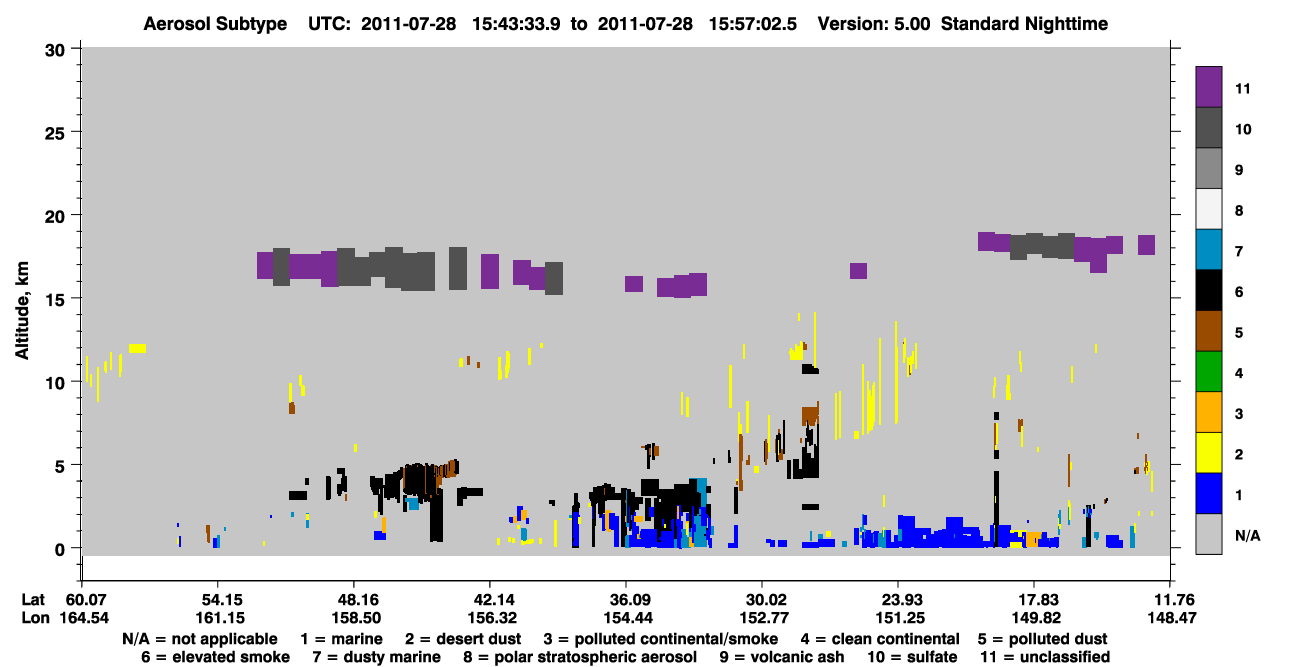 Aerosol Subtype UTC: 2011-07-28 15:43:33.9 to 2011-07-28 15:57:02.5 Version: 5.00 Standard Nighttime

Altitude, km

30
25
20
15
10
5
0

11
10
9
8
7
6
5
4
3
2
1
N/A

| Lat | 60.07 | 54.15 | 48.16 | 42.14 | 36.09 | 30.02 | 23.93 | 17.83 | 11.76 |
|---|---|---|---|---|---|---|---|---|---|
| Lon | 164.54 | 161.15 | 158.50 | 156.32 | 154.44 | 152.77 | 151.25 | 149.82 | 148.47 |

N/A = not applicable 1 = marine 2 = desert dust 3 = polluted continental/smoke 4 = clean continental 5 = polluted dust
6 = elevated smoke 7 = dusty marine 8 = polar stratospheric aerosol 9 = volcanic ash 10 = sulfate 11 = unclassified